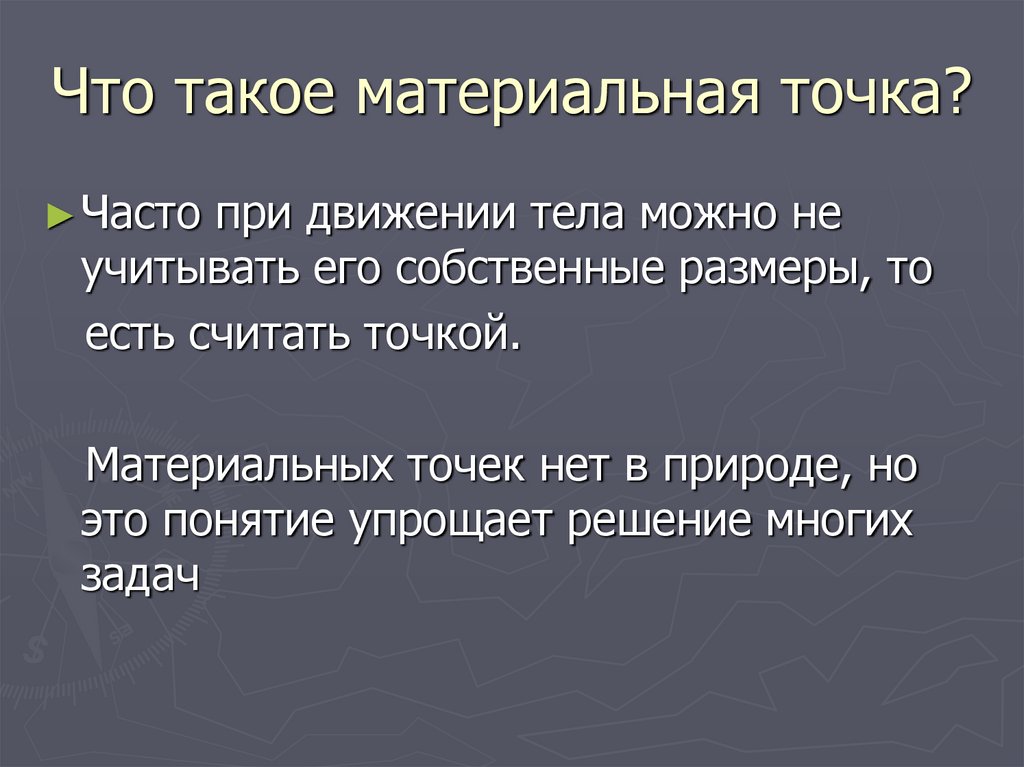 Что такое материальная точка?

Часто при движении тела можно не учитывать его собственные размеры, то есть считать точкой.

Материальных точек нет в природе, но это понятие упрощает решение многих задач